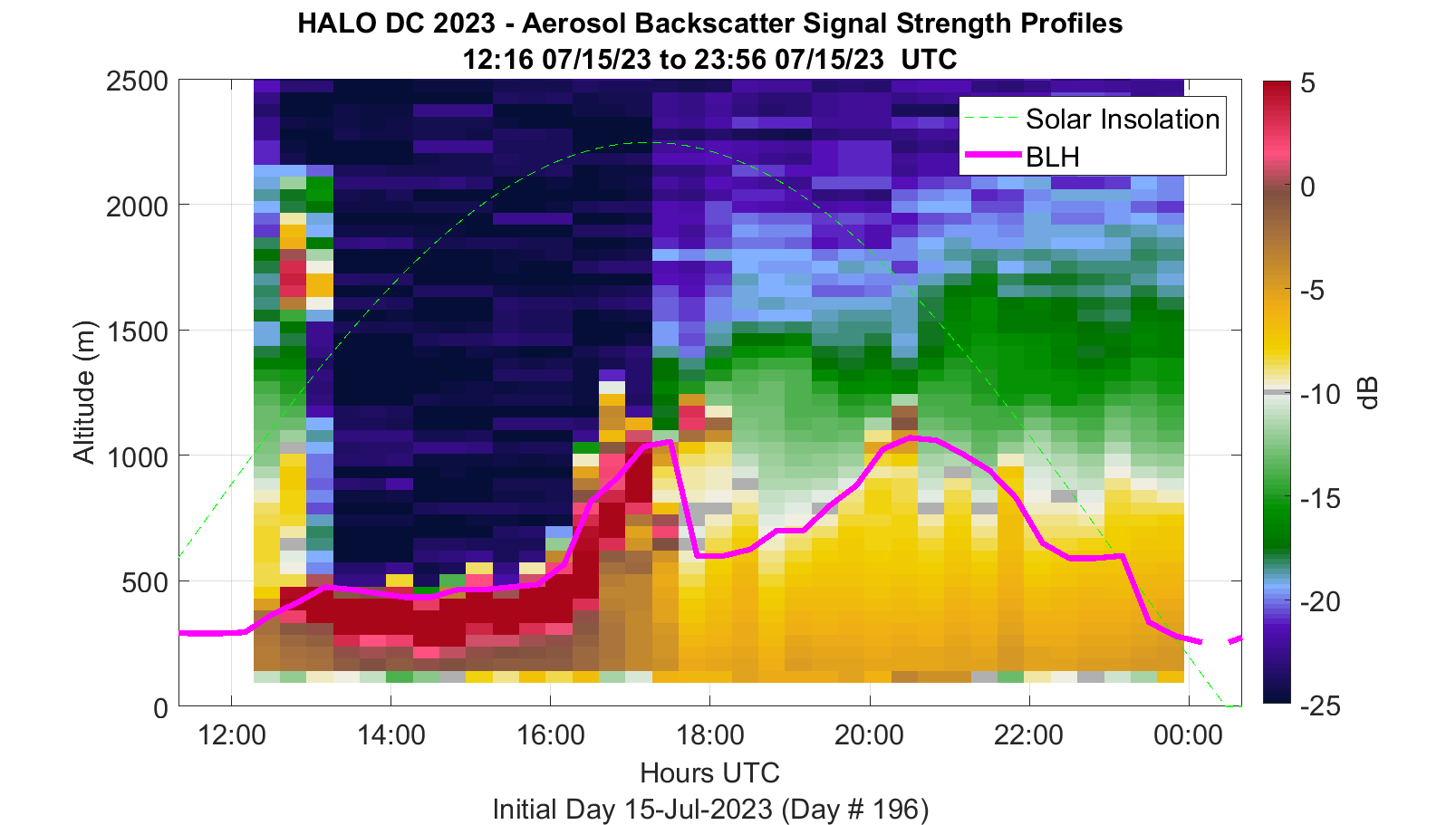 HALO DC 2023 - Aerosol Backscatter Signal Strength Profiles
12:16 07/15/23 to 23:56 07/15/23 UTC

Solar Insolation
BLH

Altitude (m)
2500
2000
1500
1000
500
0

12:00
14:00
16:00
18:00
20:00
22:00
00:00

Hours UTC
Initial Day 15-Jul-2023 (Day # 196)

5
0
-5
-10
-15
-20
-25
dB